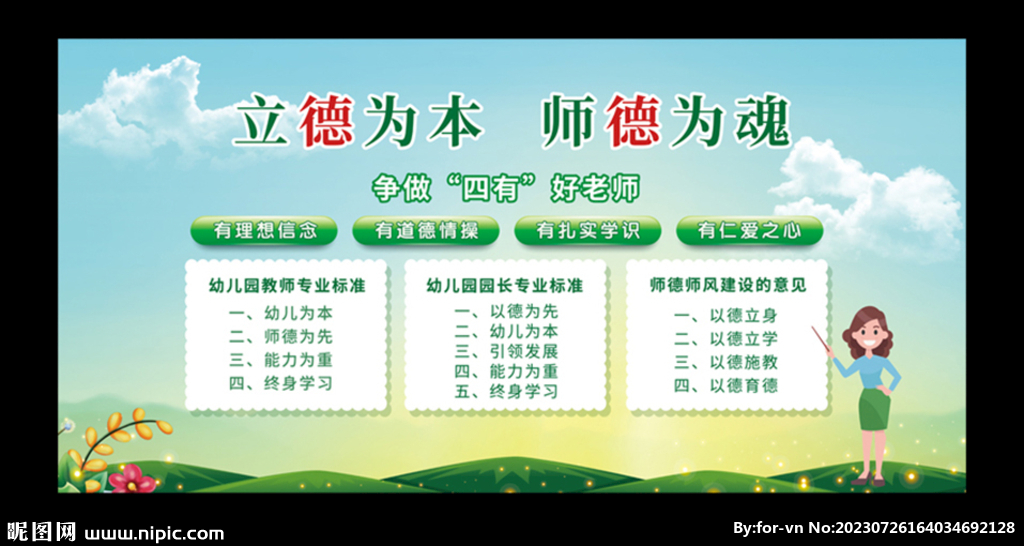 立德为本　师德为魂

争做“四有”好老师

有理想信念　有道德情操　有扎实学识　有仁爱之心

幼儿园教师专业标准

一、幼儿为本
二、师德为先
三、能力为重
四、终身学习

幼儿园园长专业标准

一、以德为先
二、幼儿为本
三、引领发展
四、能力为重
五、终身学习

师德师风建设的意见

一、以德立身
二、以德立学
三、以德施教
四、以德育德

昵图网 www.nipic.com

By:for-vn No:20230726164034692128